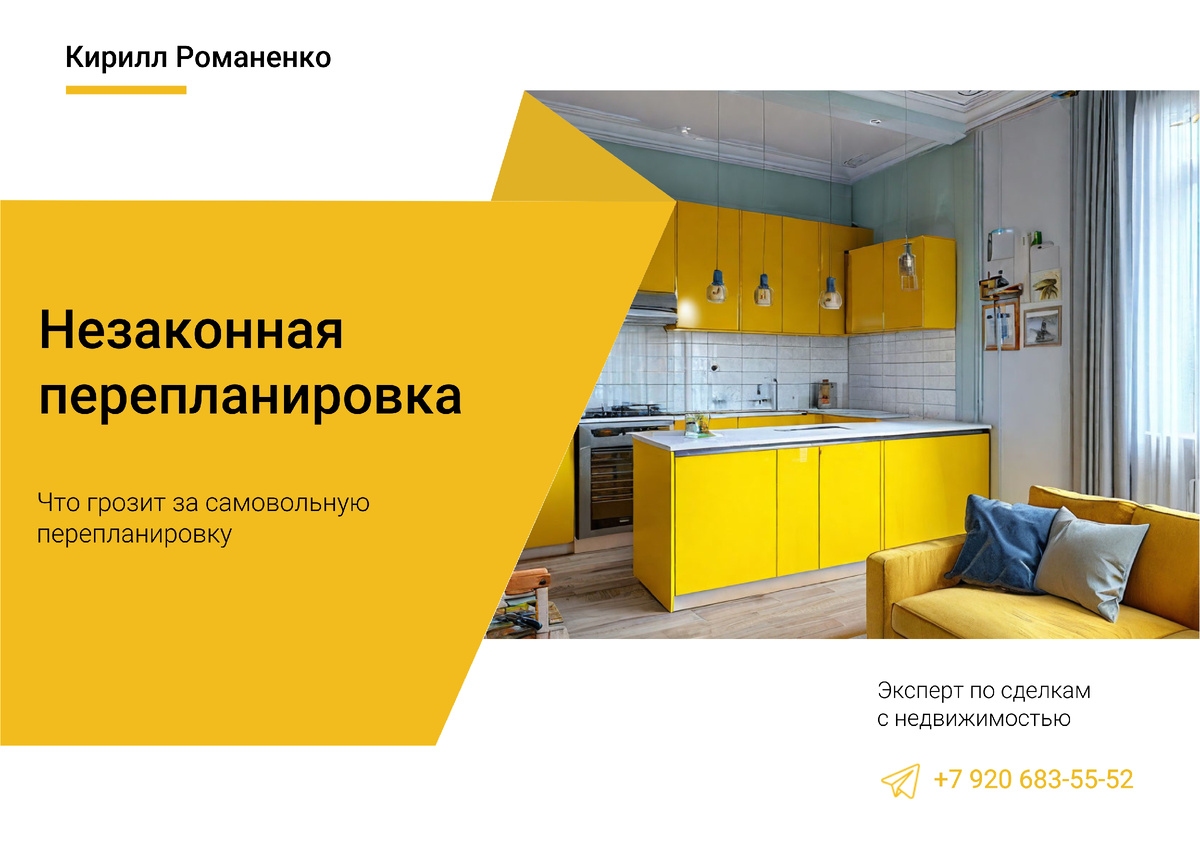 Кирилл Романенко

Незаконная перепланировка

Что грозит за самовольную перепланировку

Эксперт по сделкам с недвижимостью

+7 920 683-55-52